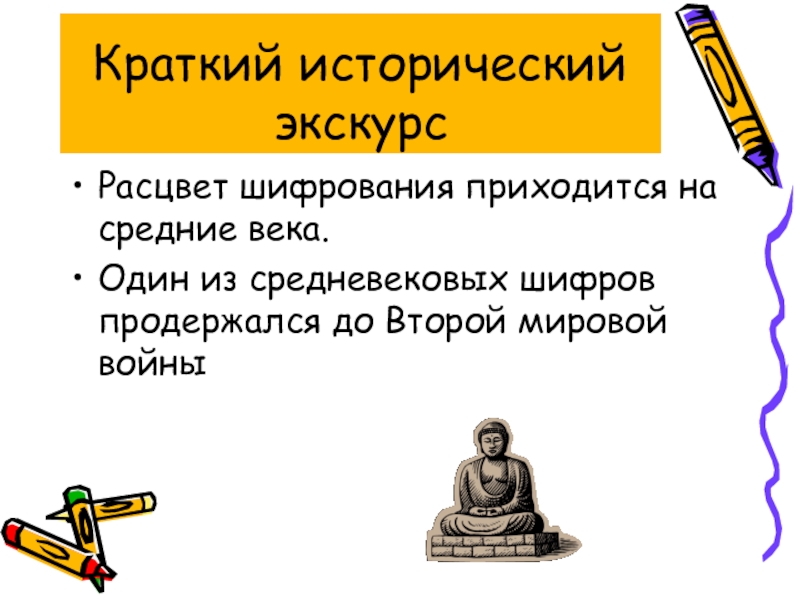 Краткий исторический экскурс

• Расцвет шифрования приходится на средние века.

• Один из средневековых шифров продержался до Второй мировой войны